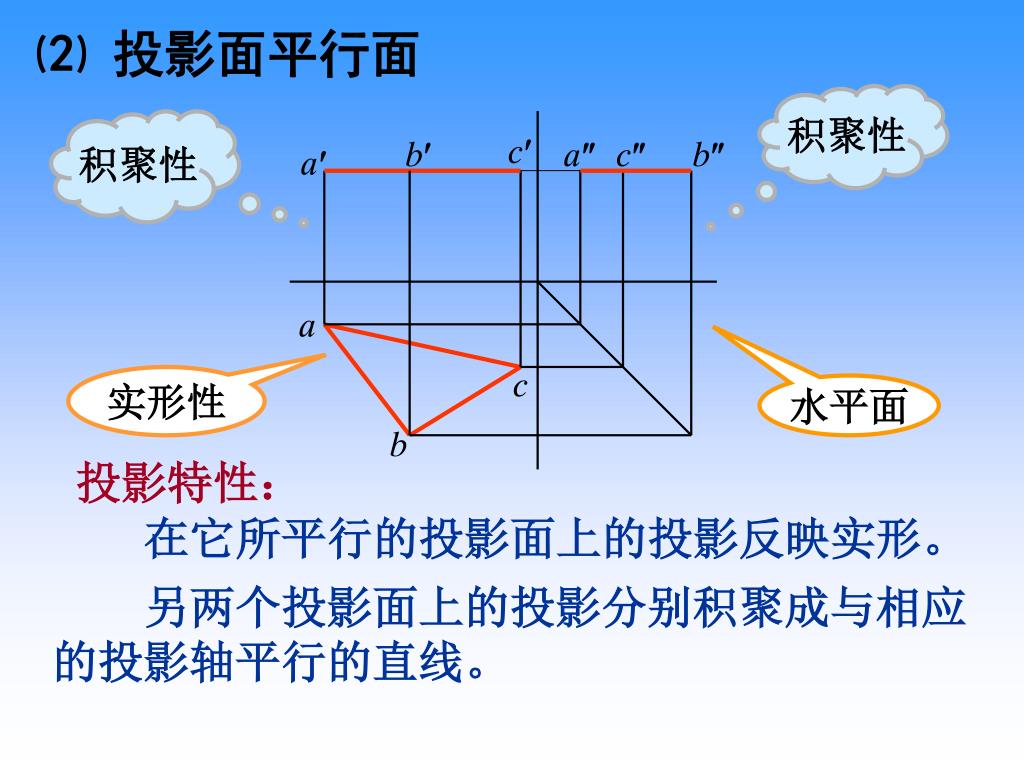 ⑵ 投影面平行面

积聚性

积聚性

$a'$ $b'$ $c'$ $a''$ $c''$ $b''$

$a$

$c$

$b$

实形性

水平面

投影特性：

在它所平行的投影面上的投影反映实形。

另两个投影面上的投影分别积聚成与相应的投影轴平行的直线。